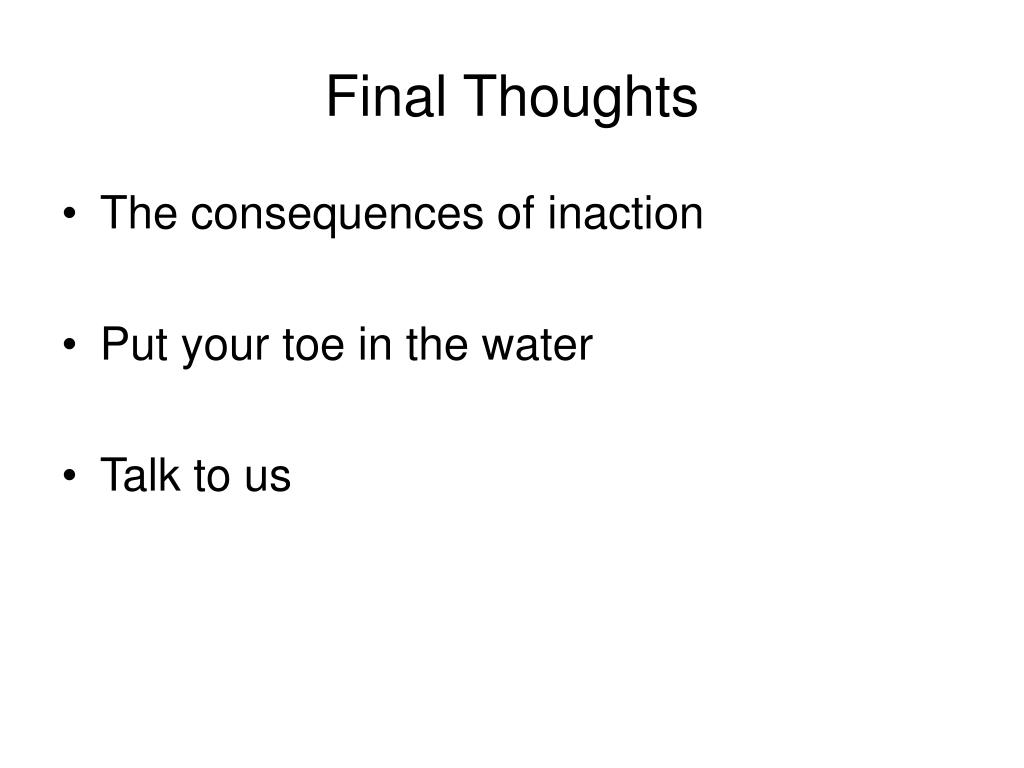 Final Thoughts

• The consequences of inaction

• Put your toe in the water

• Talk to us